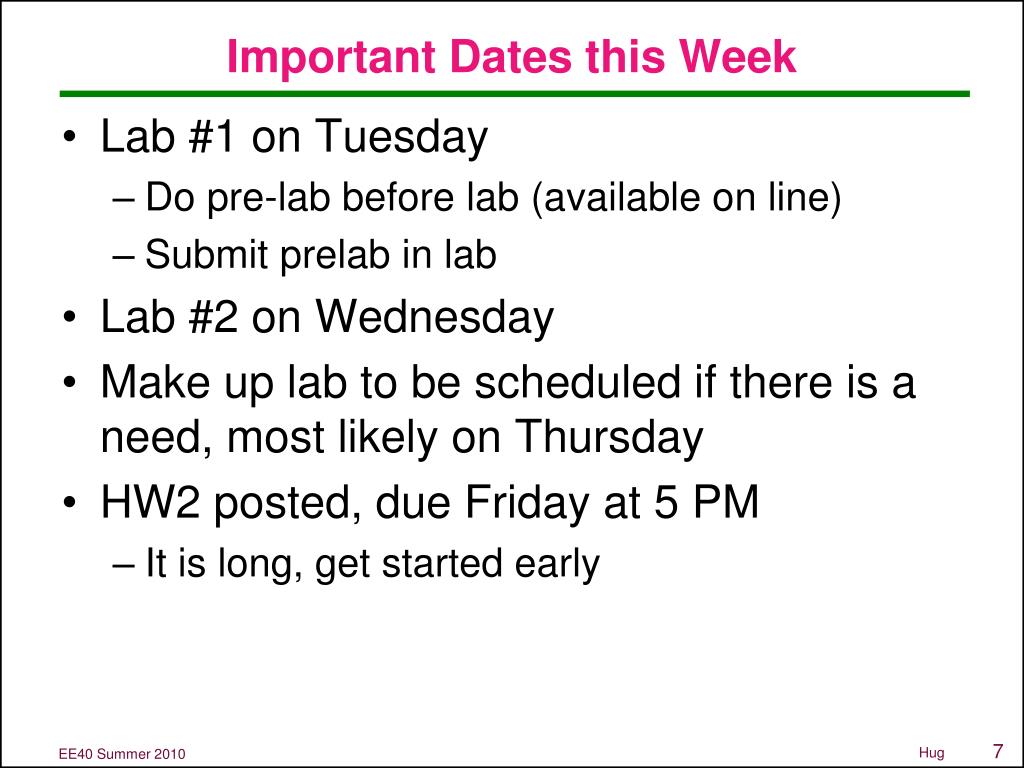 Important Dates this Week

• Lab #1 on Tuesday
– Do pre-lab before lab (available on line)
– Submit prelab in lab
• Lab #2 on Wednesday
• Make up lab to be scheduled if there is a need, most likely on Thursday
• HW2 posted, due Friday at 5 PM
– It is long, get started early

EE40 Summer 2010

Hug

7